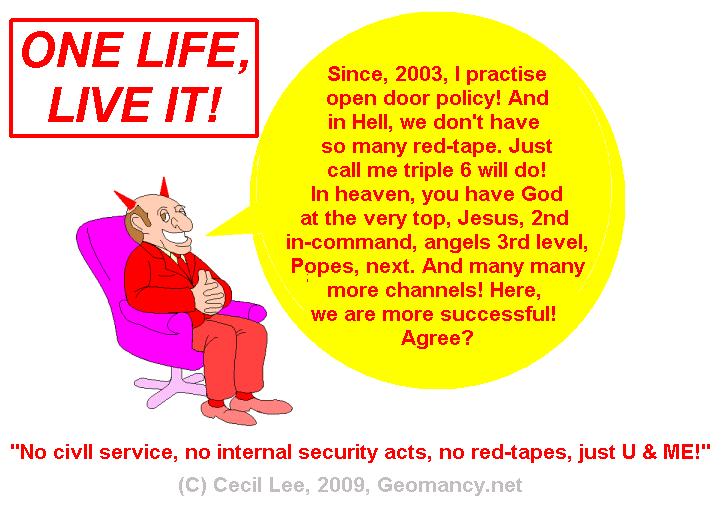 ONE LIFE, LIVE IT!

Since, 2003, I practise open door policy! And in Hell, we don't have so many red-tape. Just call me triple 6 will do! In heaven, you have God at the very top, Jesus, 2nd in-command, angels 3rd level, Popes, next. And many many more channels! Here, we are more successful! Agree?

"No civil service, no internal security acts, no red-tapes, just U & ME!"

(C) Cecil Lee, 2009, Geomancy.net